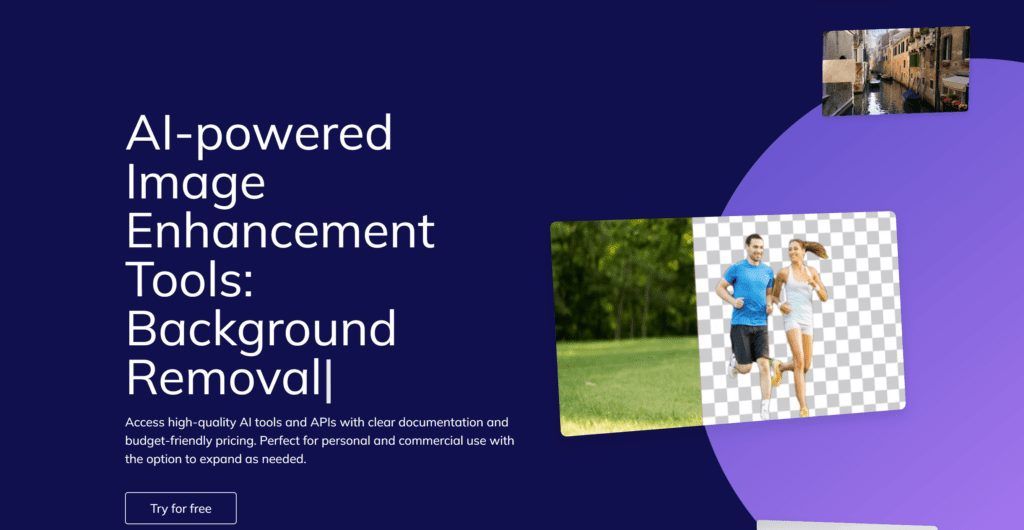 AI-powered Image Enhancement Tools: Background Removal|

Access high-quality AI tools and APIs with clear documentation and budget-friendly pricing. Perfect for personal and commercial use with the option to expand as needed.

Try for free